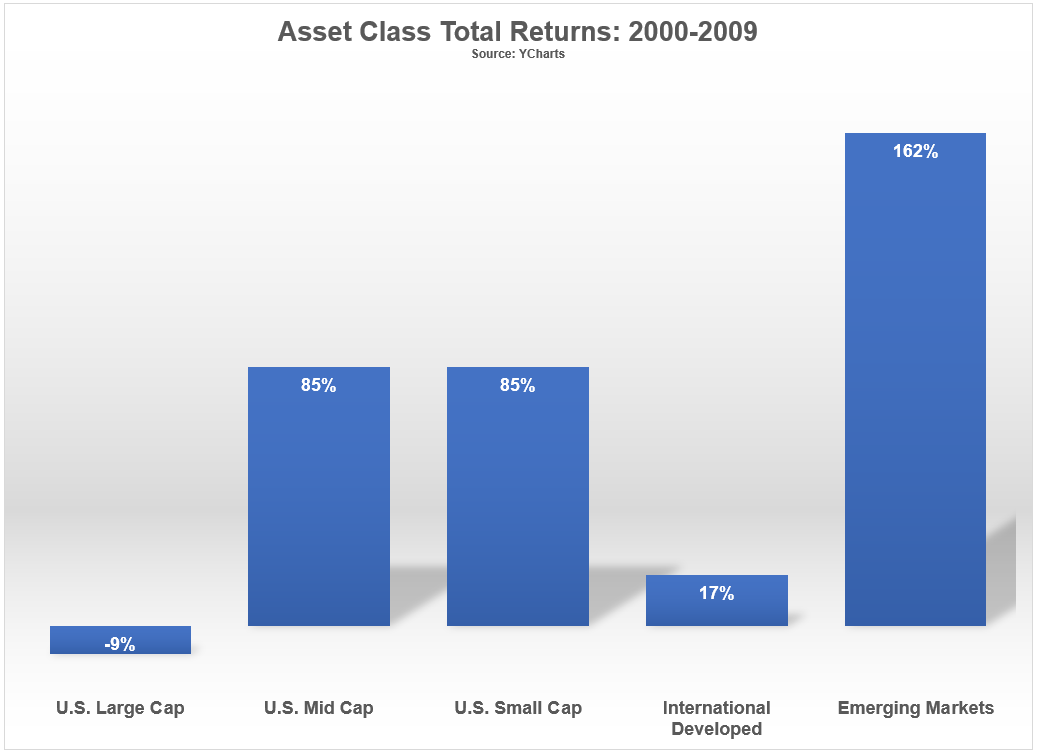 Asset Class Total Returns: 2000-2009
Source: YCharts

-9%
85%
85%
17%
162%

U.S. Large Cap
U.S. Mid Cap
U.S. Small Cap
International Developed
Emerging Markets